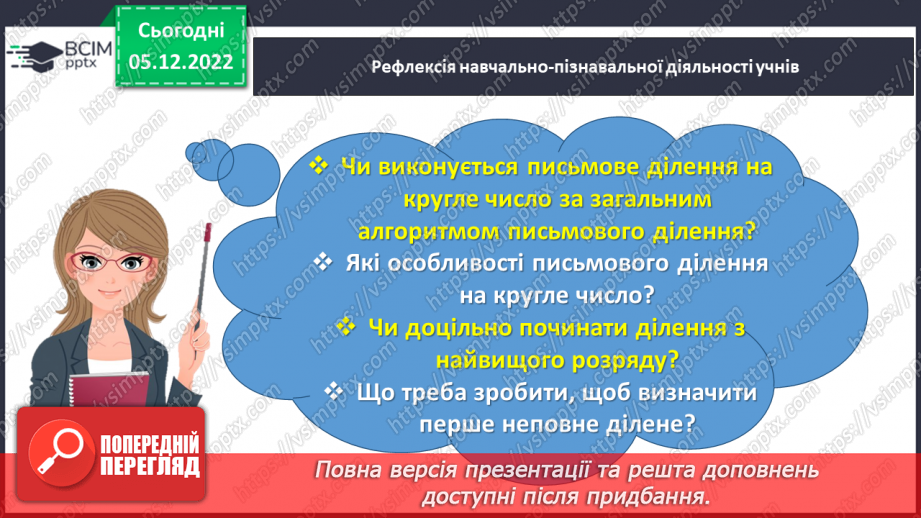 ВСІМ pptx

Сьогодні 05.12.2022

Рефлексія навчально-пізнавальної діяльності учнів

❖ Чи виконується письмове ділення на кругле число за загальним алгоритмом письмового ділення?

❖ Які особливості письмового ділення на кругле число?

❖ Чи доцільно починати ділення з найвищого розряду?

❖ Що треба зробити, щоб визначити перше неповне ділене?

ПОПЕРЕДНІЙ ПЕРЕГЛЯД

Повна версія презентації та решта доповнень доступні після придбання.

https://vsimpptx.com